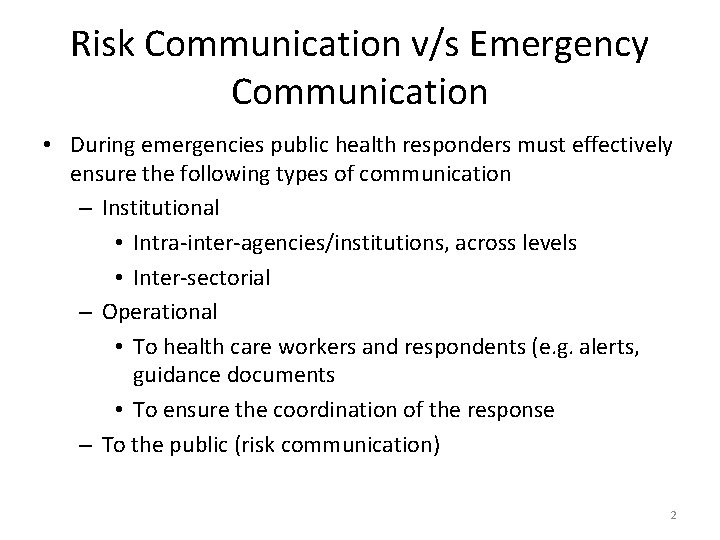 Risk Communication v/s Emergency Communication

• During emergencies public health responders must effectively ensure the following types of communication

– Institutional

• Intra-inter-agencies/institutions, across levels

• Inter-sectorial

– Operational

• To health care workers and respondents (e.g. alerts, guidance documents

• To ensure the coordination of the response

– To the public (risk communication)

2